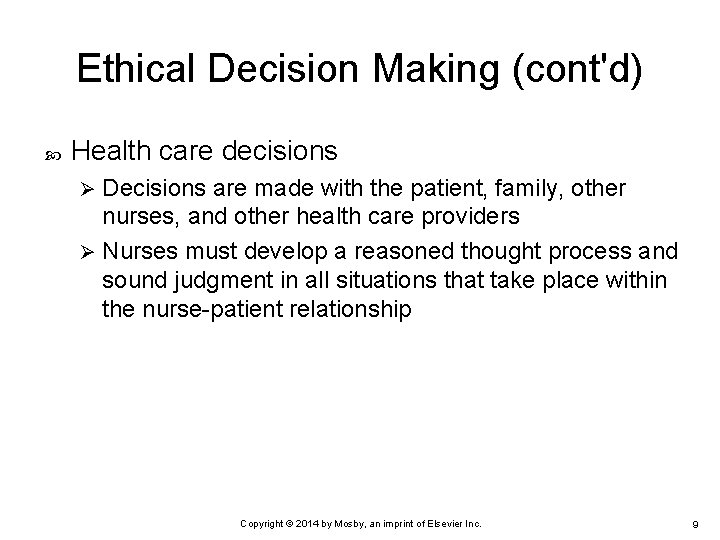 Ethical Decision Making (cont'd)

Health care decisions

Decisions are made with the patient, family, other nurses, and other health care providers

Nurses must develop a reasoned thought process and sound judgment in all situations that take place within the nurse-patient relationship

Copyright © 2014 by Mosby, an imprint of Elsevier Inc.

9